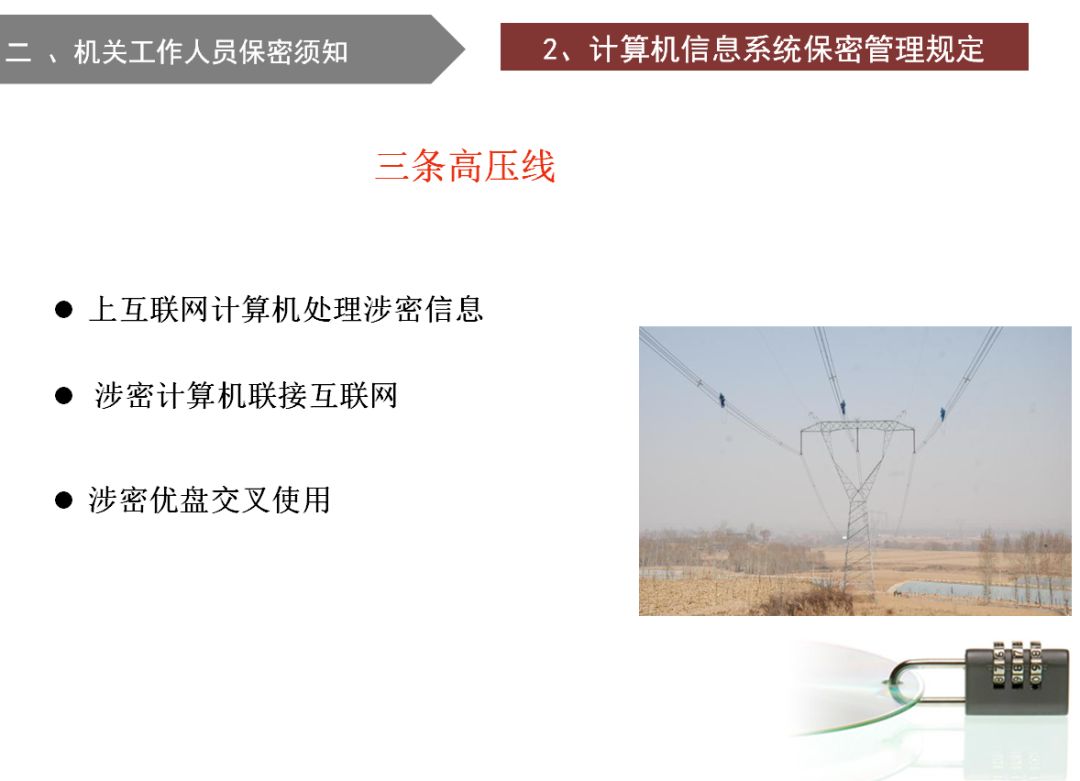 二 、机关工作人员保密须知

2、计算机信息系统保密管理规定

三条高压线

● 上互联网计算机处理涉密信息

● 涉密计算机联接互联网

● 涉密优盘交叉使用